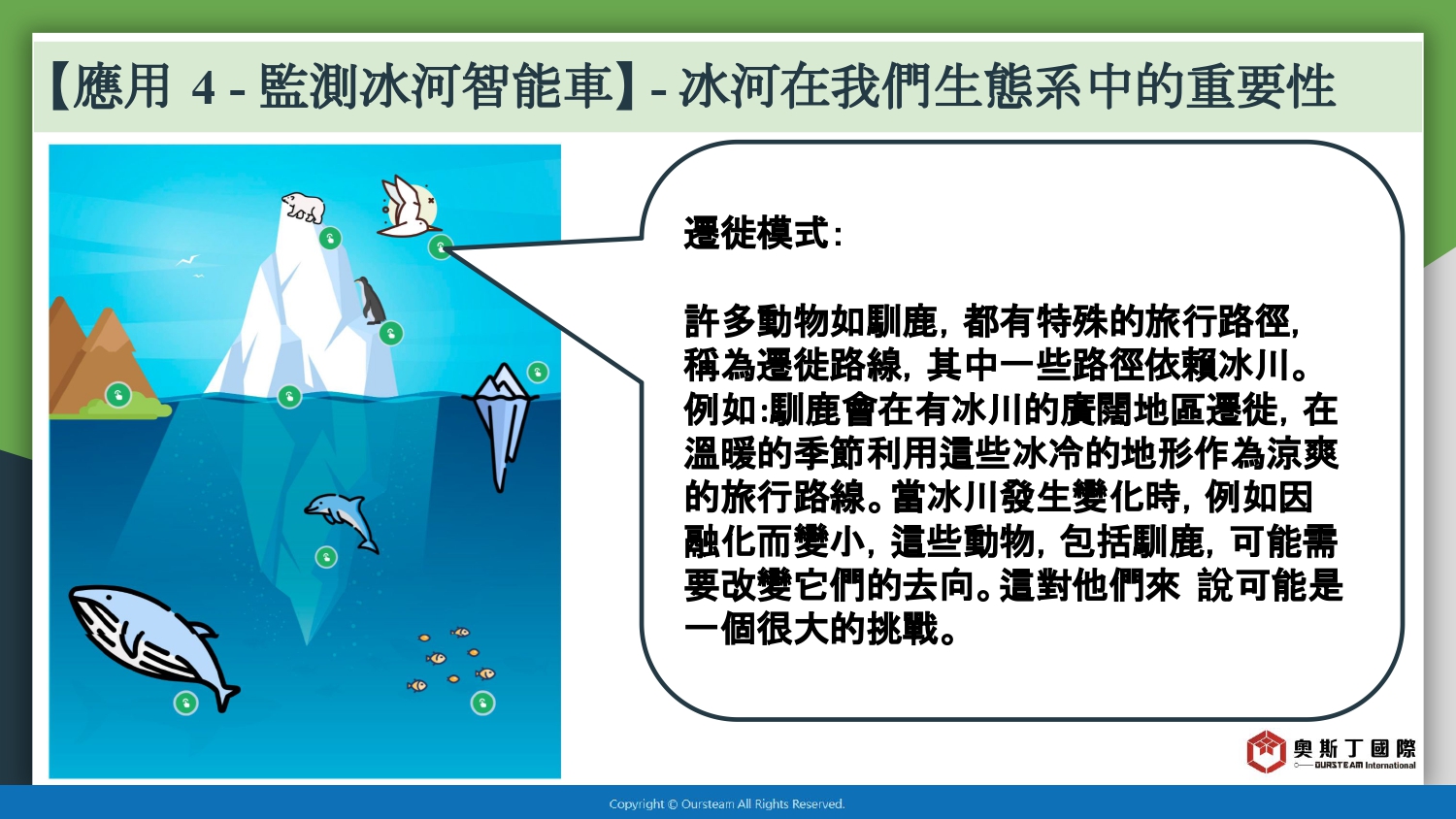 【應用 4 - 監測冰河智能車】- 冰河在我們生態系中的重要性

遷徙模式:

許多動物如馴鹿, 都有特殊的旅行路徑, 稱為遷徙路線, 其中一些路徑依賴冰川。例如:馴鹿會在有冰川的廣闊地區遷徙, 在溫暖的季節利用這些冰冷的地形作為涼爽的旅行路線。當冰川發生變化時, 例如因融化而變小, 這些動物, 包括馴鹿, 可能需要改變它們的去向。這對他們來 說可能是一個很大的挑戰。

奧斯丁國際
OURSTEAM International

Copyright © Oursteam All Rights Reserved.